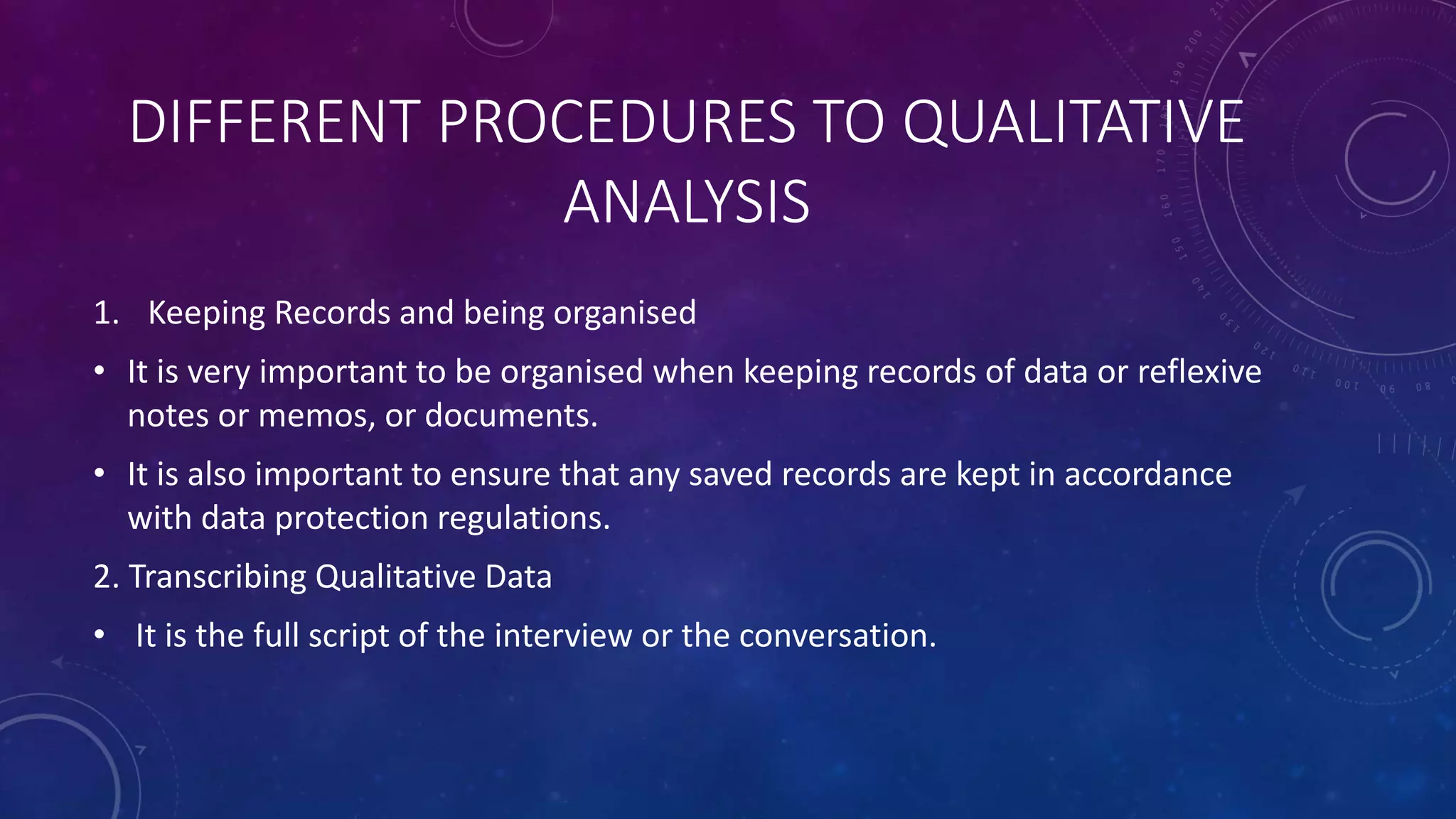 DIFFERENT PROCEDURES TO QUALITATIVE ANALYSIS

1. Keeping Records and being organised

• It is very important to be organised when keeping records of data or reflexive notes or memos, or documents.

• It is also important to ensure that any saved records are kept in accordance with data protection regulations.

2. Transcribing Qualitative Data

• It is the full script of the interview or the conversation.